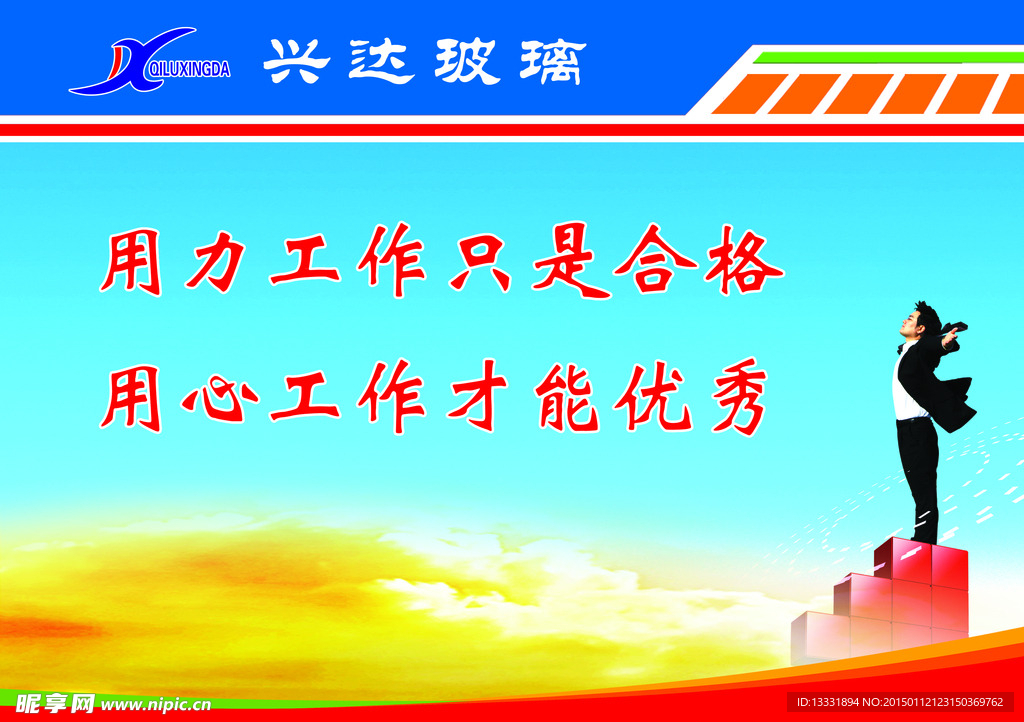 QILUXINGDA 兴达玻璃

用力工作只是合格
用心工作才能优秀

昵享网 www.nipic.cn
ID:13331894 NO:20150112123150369762